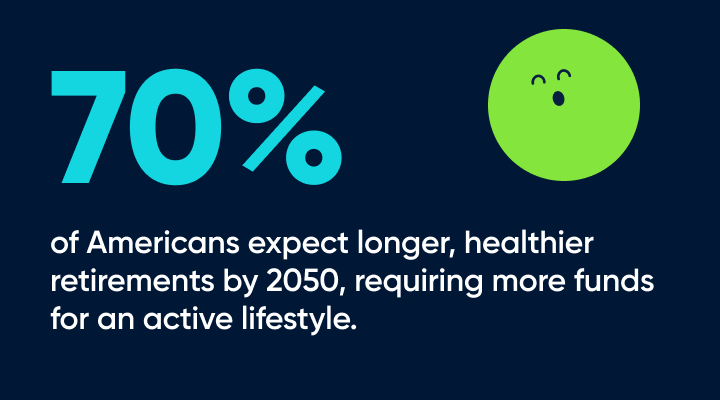 70%

of Americans expect longer, healthier retirements by 2050, requiring more funds for an active lifestyle.